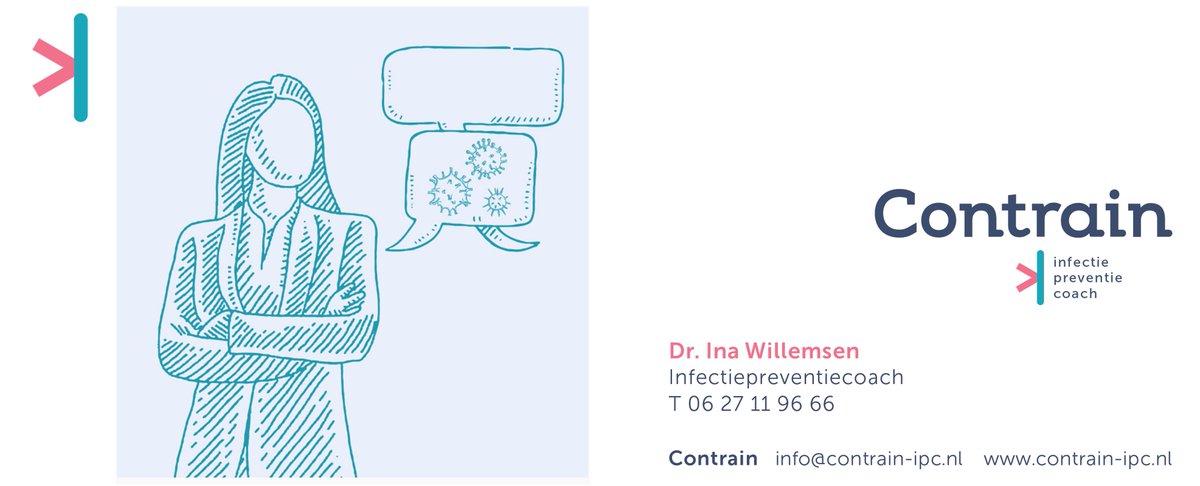 Contrain
infectie
preventie
coach

Dr. Ina Willemsen
Infectiepreventiecoach
T 06 27 11 96 66

Contrain info@contrain-ipc.nl www.contrain-ipc.nl